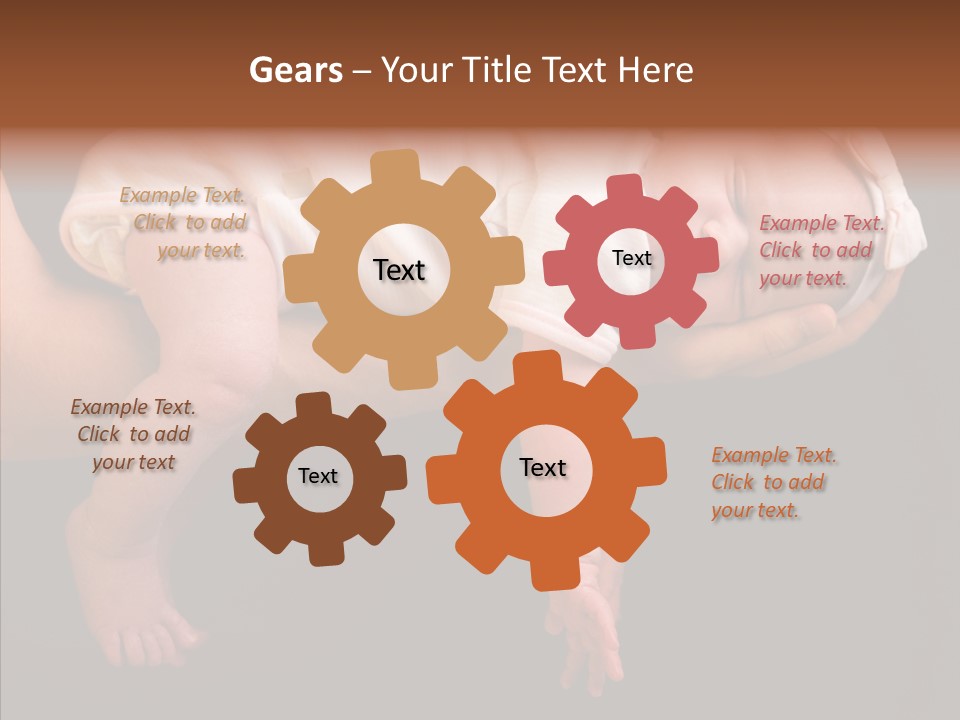 Gears – Your Title Text Here

Example Text. Click to add your text.

Text

Text

Example Text. Click to add your text.

Example Text. Click to add your text

Text

Text

Example Text. Click to add your text.